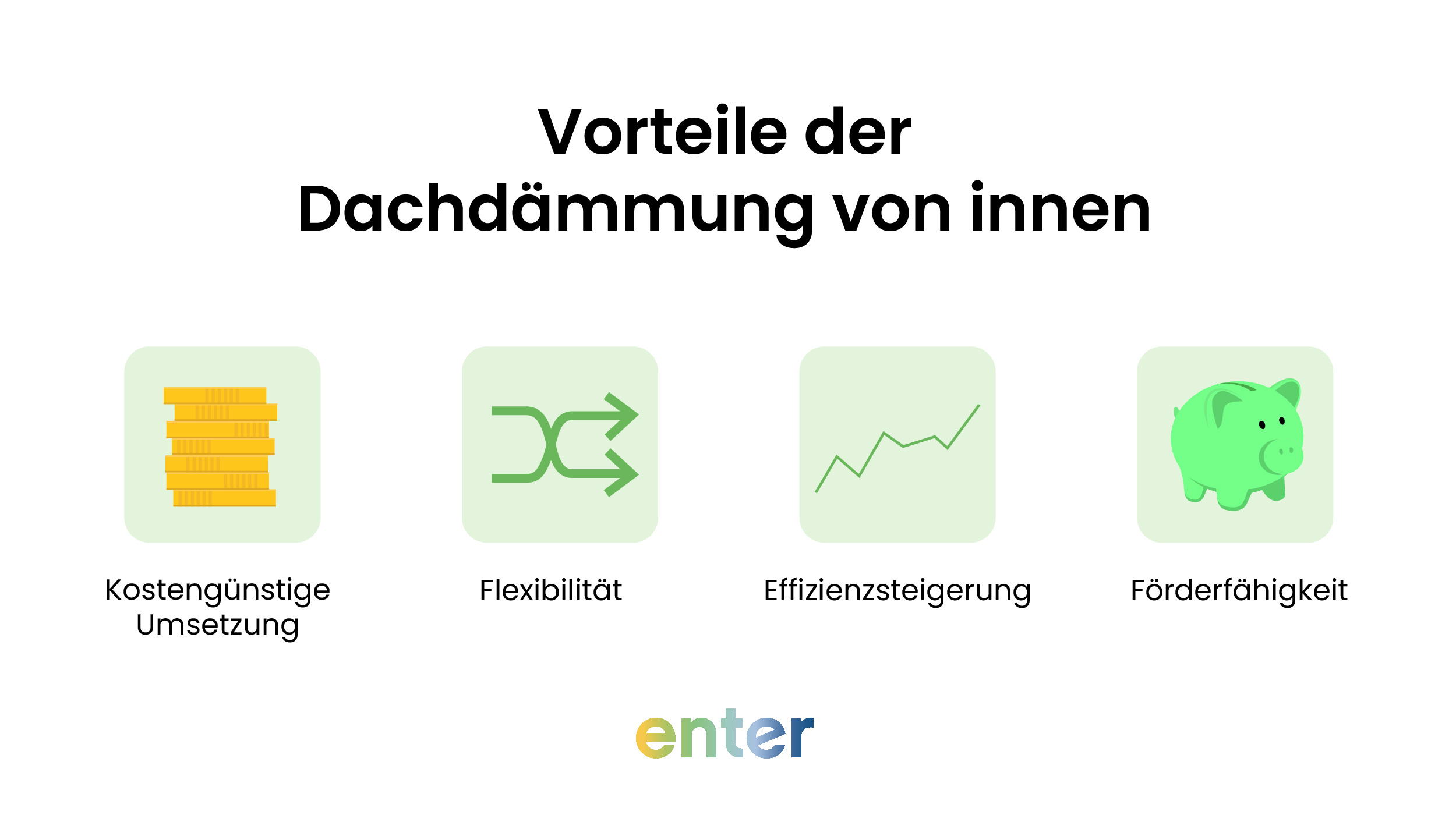 Vorteile der Dachdämmung von innen

Kostengünstige Umsetzung

Flexibilität

Effizienzsteigerung

Förderfähigkeit

enter